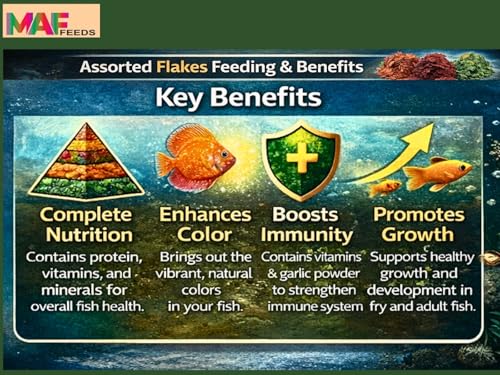 MAF FEEDS

Assorted Flakes Feeding & Benefits

Key Benefits

Complete Nutrition
Contains protein, vitamins, and minerals for overall fish health.

Enhances Color
Brings out the vibrant, natural colors in your fish.

Boosts Immunity
Contains vitamins & garlic powder to strengthen immune system

Promotes Growth
Supports healthy growth and development in fry and adult fish.